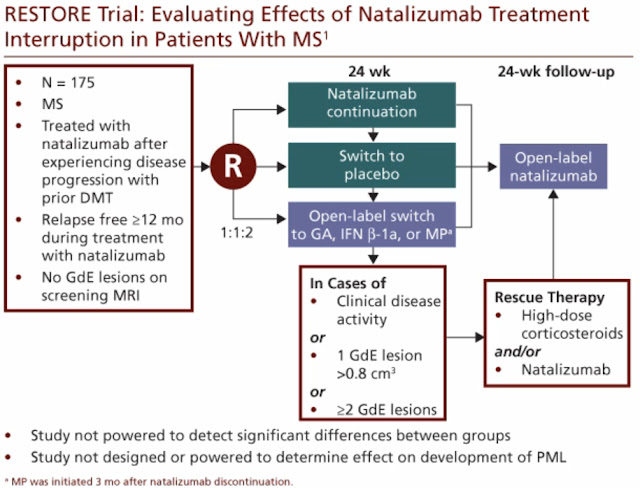 RESTORE Trial: Evaluating Effects of Natalizumab Treatment Interruption in Patients With MS$^1$

- N = 175
- MS
- Treated with natalizumab after experiencing disease progression with prior DMT
- Relapse free ≥12 mo during treatment with natalizumab
- No GdE lesions on screening MRI

R

1:1:2

24 wk

Natalizumab continuation

Switch to placebo

Open-label switch to GA, IFN β-1a, or MP$^a$

24-wk follow-up

Open-label natalizumab

In Cases of
- Clinical disease activity
or
- 1 GdE lesion >0.8 cm$^3$
or
- ≥2 GdE lesions

Rescue Therapy
- High-dose corticosteroids
and/or
- Natalizumab

- Study not powered to detect significant differences between groups
- Study not designed or powered to determine effect on development of PML

$^a$ MP was initiated 3 mo after natalizumab discontinuation.